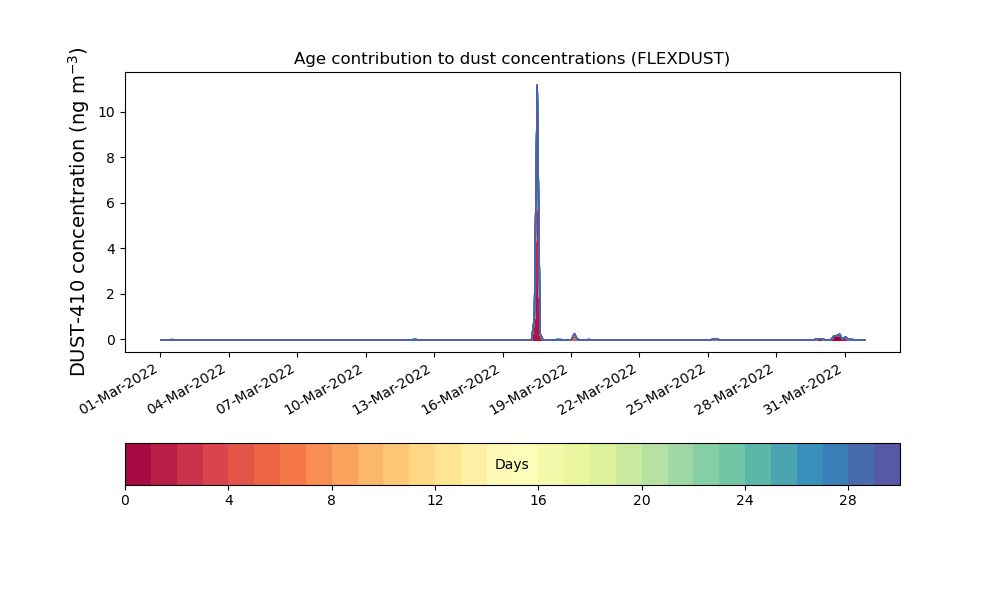 Age contribution to dust concentrations (FLEXDUST)

DUST-410 concentration (ng m$^{-3}$)

10
8
6
4
2
0

01-Mar-2022
04-Mar-2022
07-Mar-2022
10-Mar-2022
13-Mar-2022
16-Mar-2022
19-Mar-2022
22-Mar-2022
25-Mar-2022
28-Mar-2022
31-Mar-2022

Days

0
4
8
12
16
20
24
28